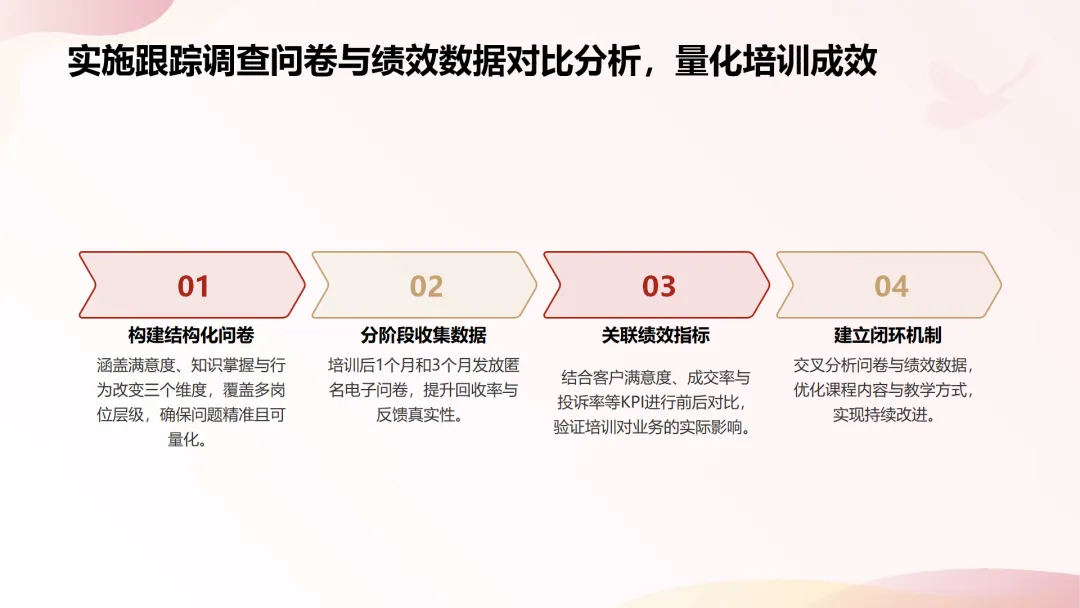 实施跟踪调查问卷与绩效数据对比分析，量化培训成效

01
构建结构化问卷
涵盖满意度、知识掌握与行为改变三个维度，覆盖多岗位层级，确保问题精准且可量化。

02
分阶段收集数据
培训后1个月和3个月发放匿名电子问卷，提升回收率与反馈真实性。

03
关联绩效指标
结合客户满意度、成交率与投诉率等KPI进行前后对比，验证培训对业务的实际影响。

04
建立闭环机制
交叉分析问卷与绩效数据，优化课程内容与教学方式，实现持续改进。